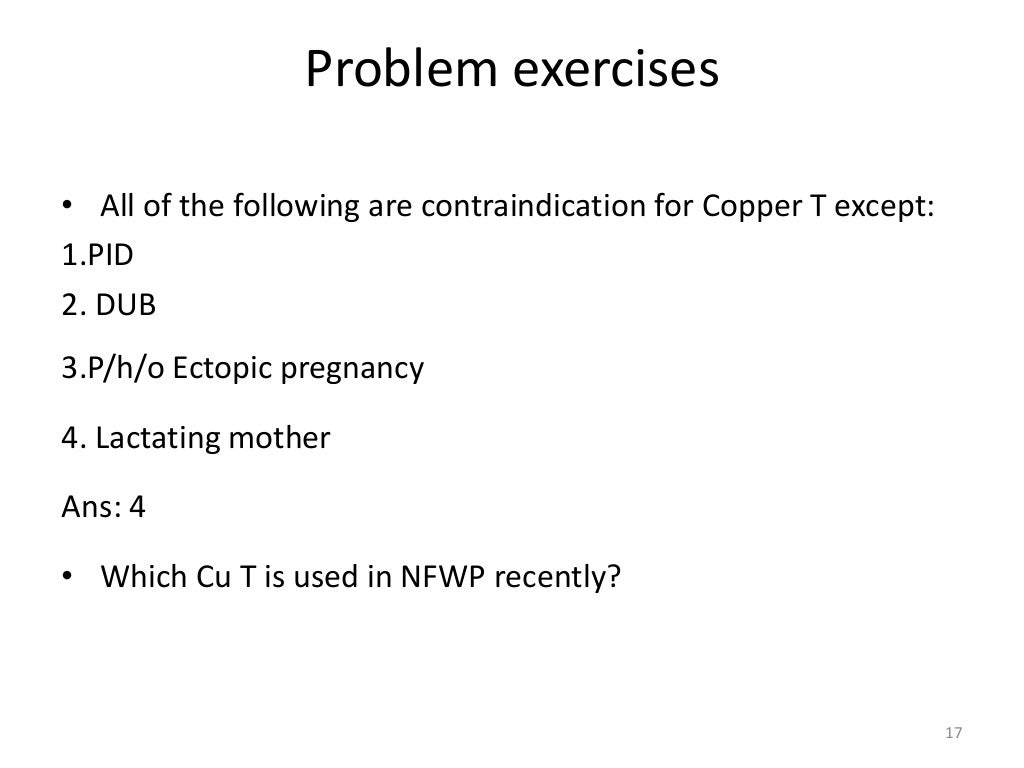 Problem exercises

• All of the following are contraindication for Copper T except:

1.PID

2. DUB

3.P/h/o Ectopic pregnancy

4. Lactating mother

Ans: 4

• Which Cu T is used in NFWP recently?

17